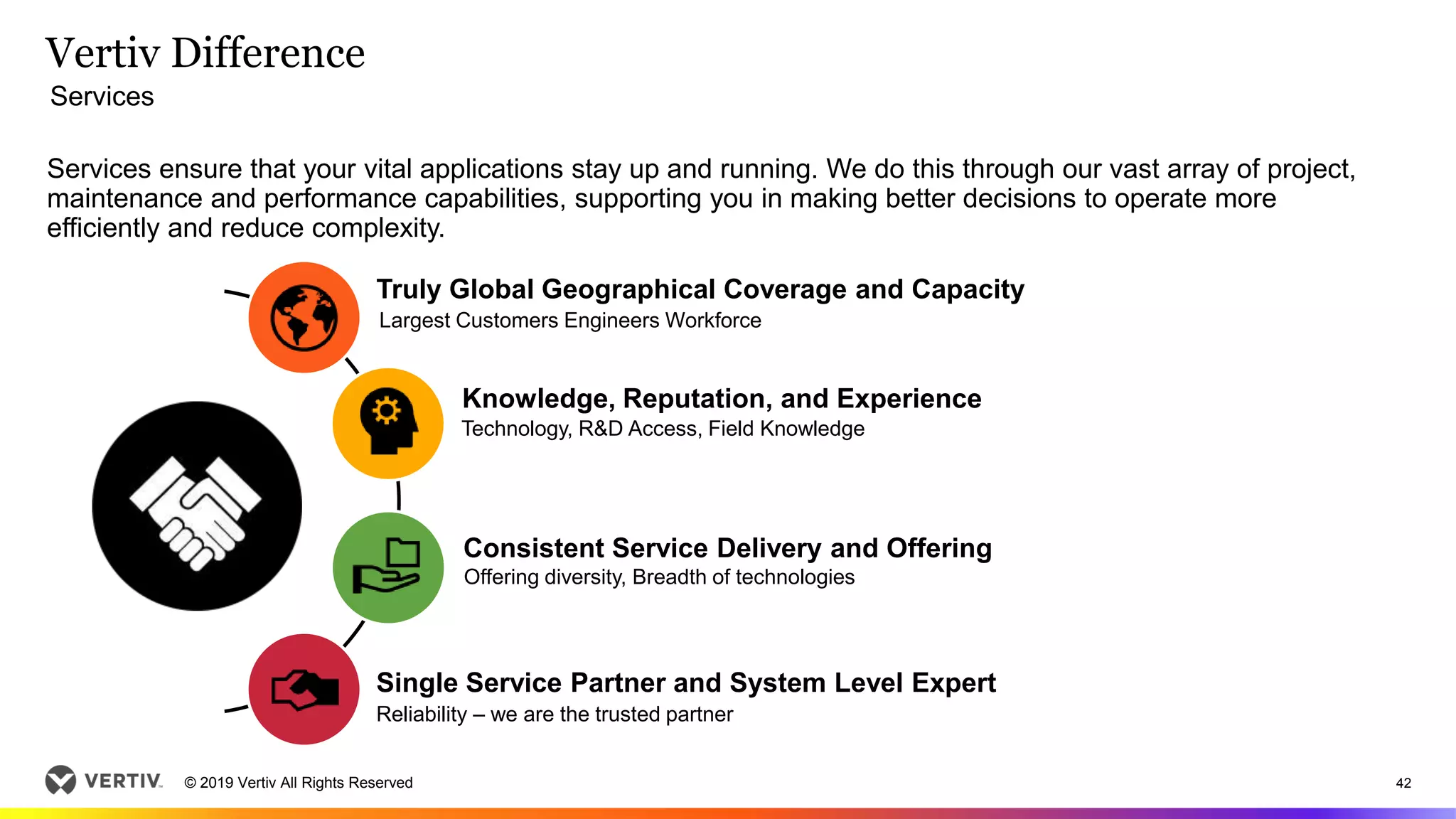 Vertiv Difference
Services

Services ensure that your vital applications stay up and running. We do this through our vast array of project, maintenance and performance capabilities, supporting you in making better decisions to operate more efficiently and reduce complexity.

Truly Global Geographical Coverage and Capacity
Largest Customers Engineers Workforce

Knowledge, Reputation, and Experience
Technology, R&D Access, Field Knowledge

Consistent Service Delivery and Offering
Offering diversity, Breadth of technologies

Single Service Partner and System Level Expert
Reliability – we are the trusted partner

VERTIV. © 2019 Vertiv All Rights Reserved

42